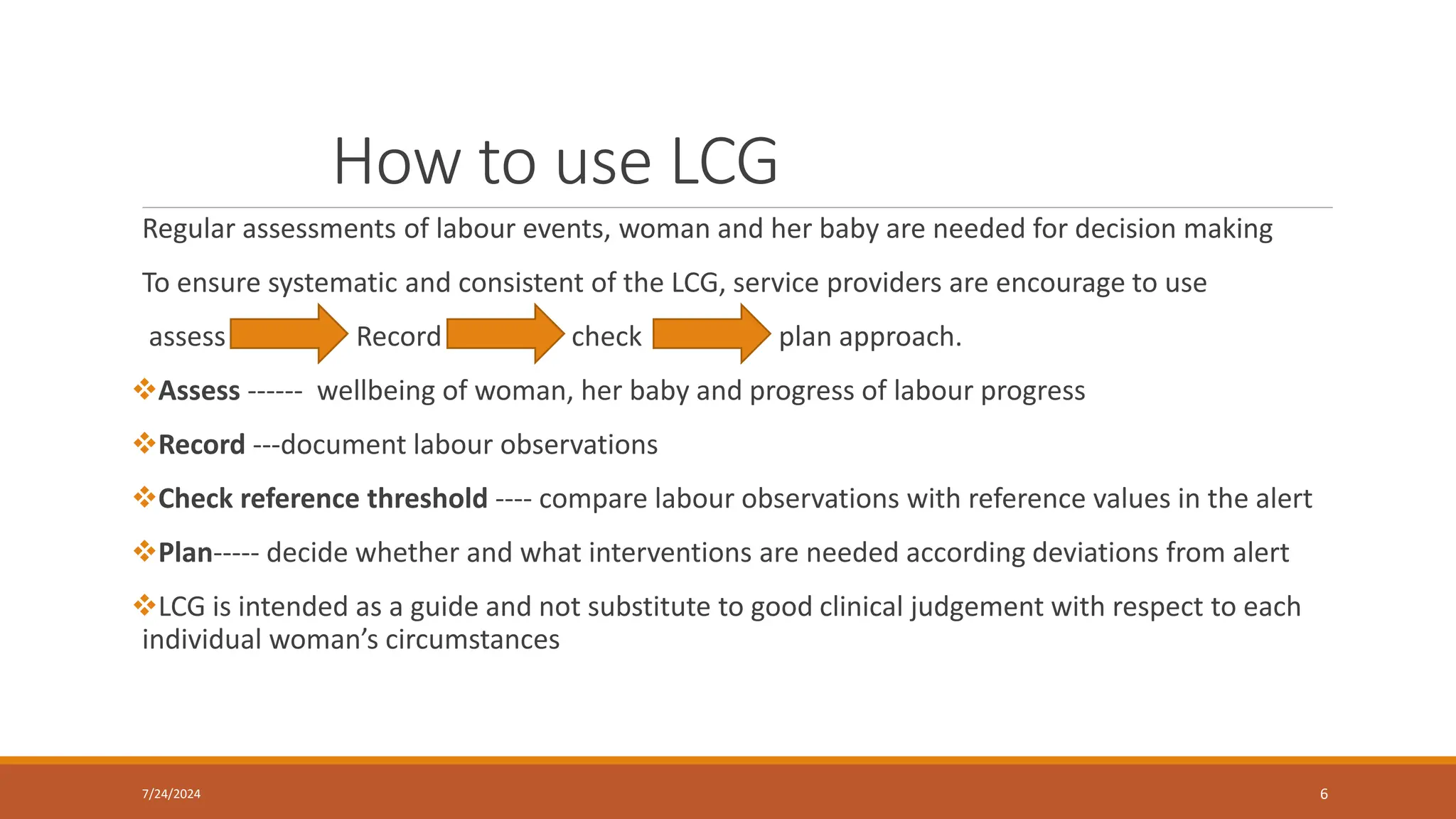 How to use LCG

Regular assessments of labour events, woman and her baby are needed for decision making

To ensure systematic and consistent of the LCG, service providers are encourage to use

assess Record check plan approach.

❖Assess ------ wellbeing of woman, her baby and progress of labour progress

❖Record ---document labour observations

❖Check reference threshold ---- compare labour observations with reference values in the alert

❖Plan----- decide whether and what interventions are needed according deviations from alert

❖LCG is intended as a guide and not substitute to good clinical judgement with respect to each individual woman's circumstances

7/24/2024

6